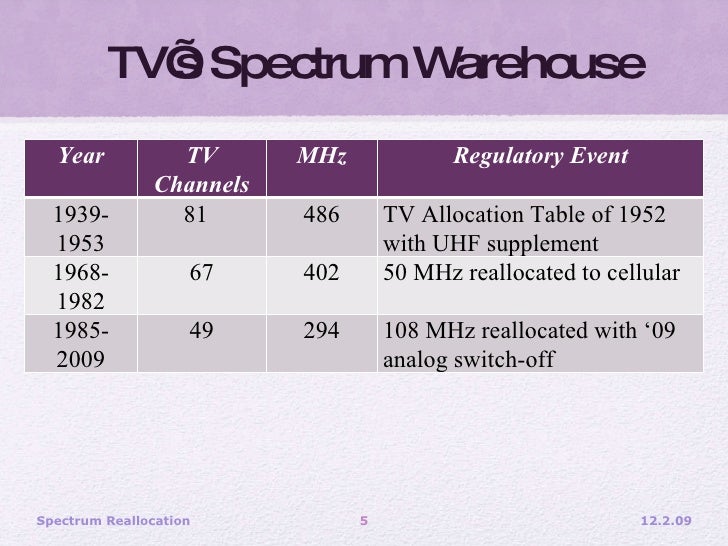 TV's Spectrum Warehouse

| Year | TV Channels | MHz | Regulatory Event |
|---|---|---|---|
| 1939-1953 | 81 | 486 | TV Allocation Table of 1952 with UHF supplement |
| 1968-1982 | 67 | 402 | 50 MHz reallocated to cellular |
| 1985-2009 | 49 | 294 | 108 MHz reallocated with ‘09 analog switch-off |

Spectrum Reallocation
5
12.2.09